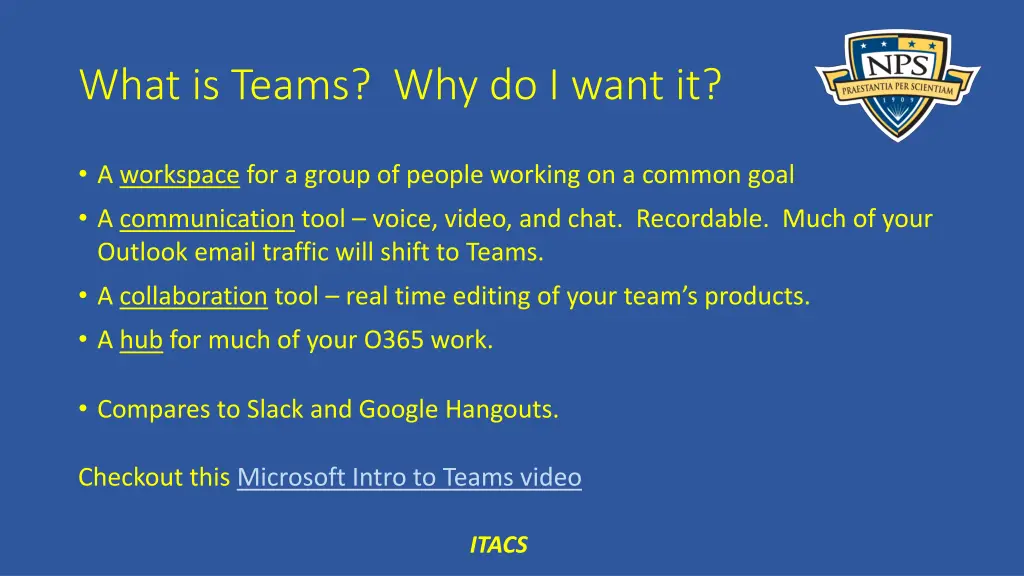 What is Teams? Why do I want it?

NPS
PRAESTANTIA PER SCIENTIAM
1909

• A workspace for a group of people working on a common goal
• A communication tool – voice, video, and chat. Recordable. Much of your Outlook email traffic will shift to Teams.
• A collaboration tool – real time editing of your team's products.
• A hub for much of your O365 work.

• Compares to Slack and Google Hangouts.

Checkout this Microsoft Intro to Teams video

ITACS